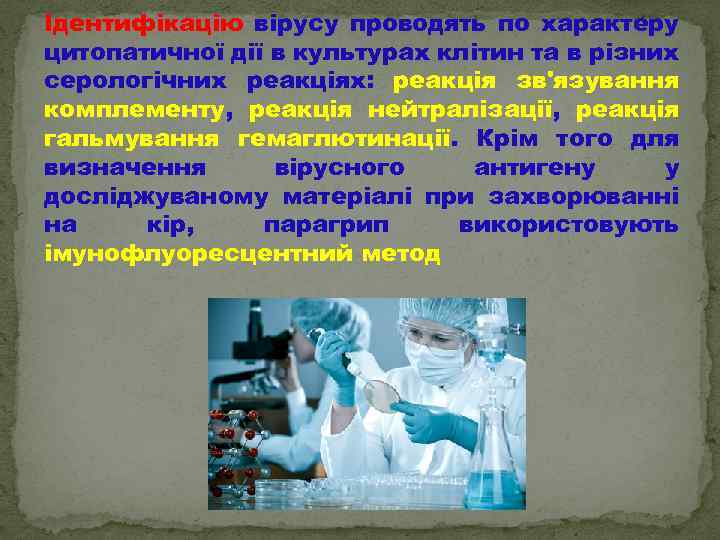 Ідентифікацію вірусу проводять по характеру цитопатичної дії в культурах клітин та в різних серологічних реакціях: реакція зв'язування комплементу, реакція нейтралізації, реакція гальмування гемаглютинації. Крім того для визначення вірусного антигену у досліджуваному матеріалі при захворюванні на кір, парагрип використовують імунофлуоресцентний метод